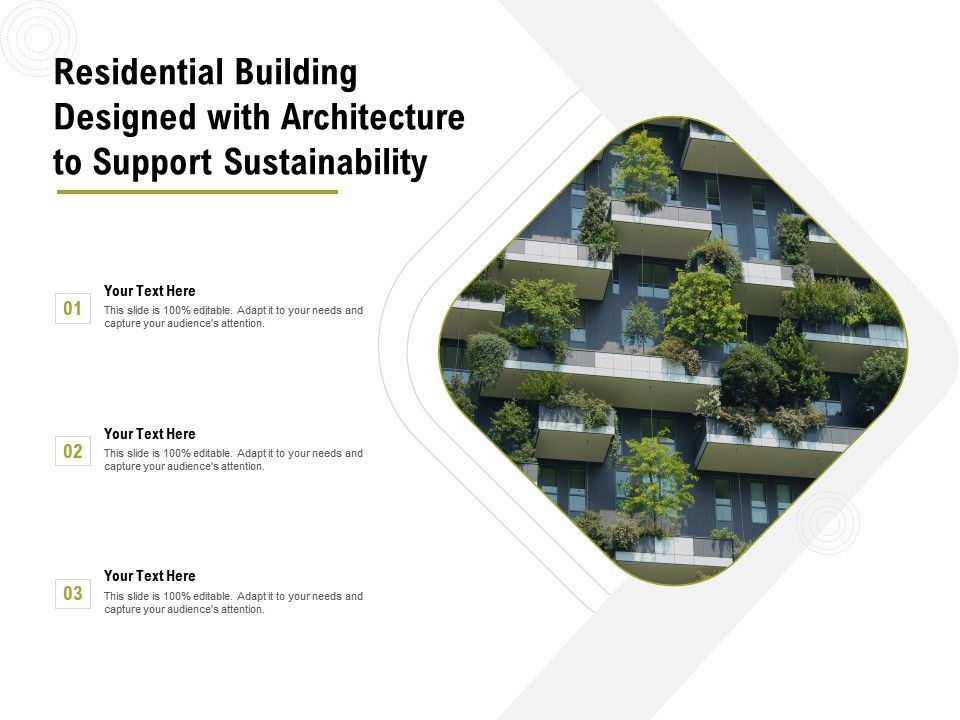 Residential Building Designed with Architecture to Support Sustainability

01
Your Text Here
This slide is 100% editable. Adapt it to your needs and capture your audience's attention.

02
Your Text Here
This slide is 100% editable. Adapt it to your needs and capture your audience's attention.

03
Your Text Here
This slide is 100% editable. Adapt it to your needs and capture your audience's attention.